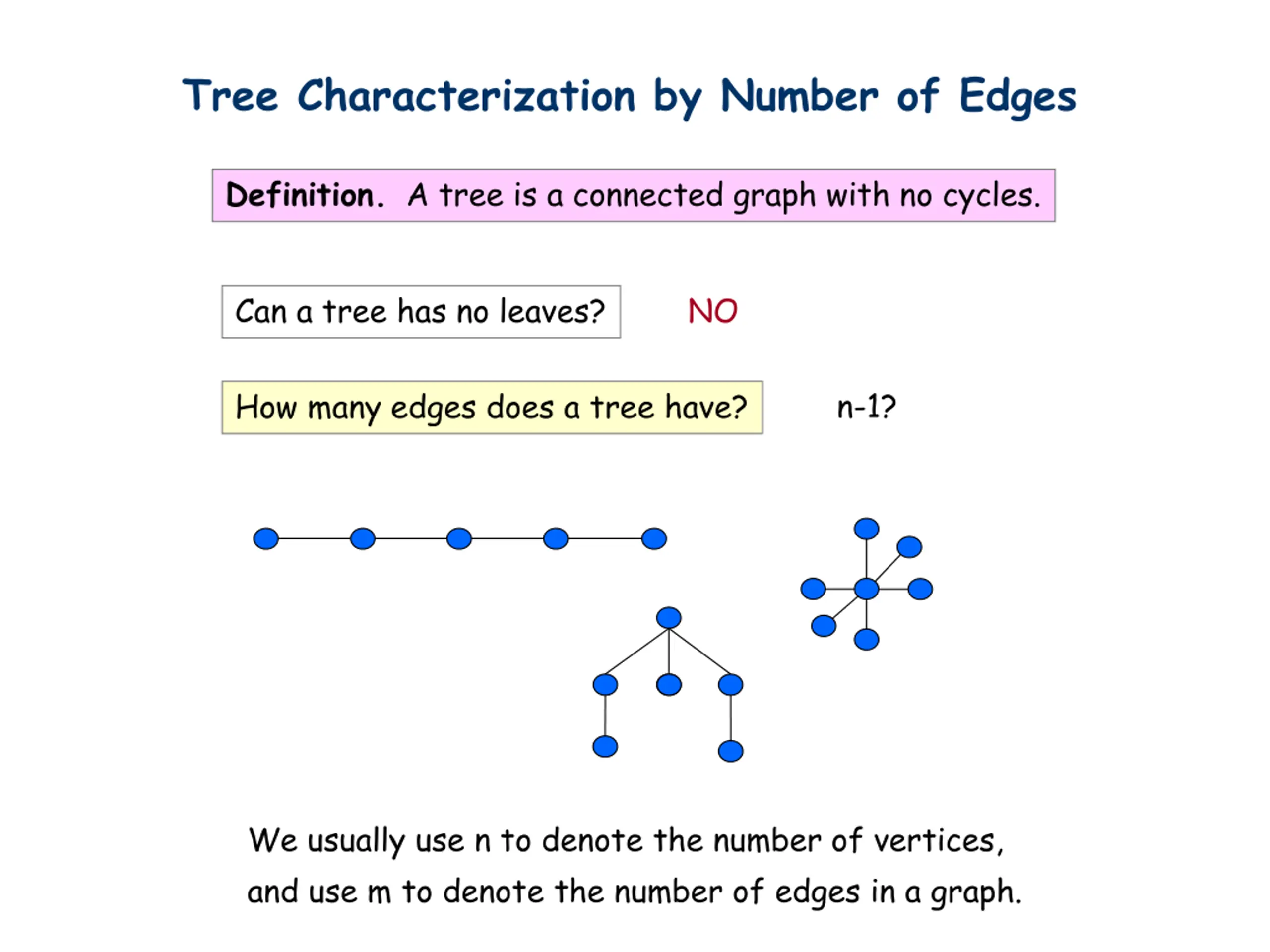 Tree Characterization by Number of Edges

Definition. A tree is a connected graph with no cycles.

Can a tree has no leaves?

NO

How many edges does a tree have?

n-1?

We usually use n to denote the number of vertices, and use m to denote the number of edges in a graph.